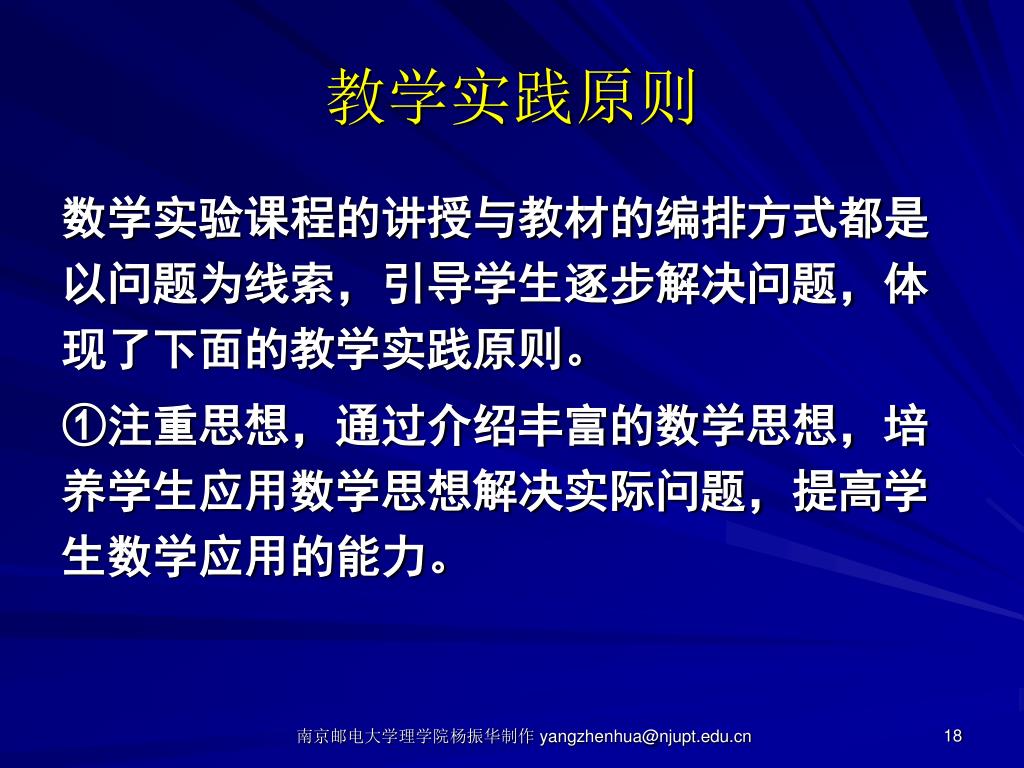 教学实践原则

数学实验课程的讲授与教材的编排方式都是以问题为线索，引导学生逐步解决问题，体现了下面的教学实践原则。

①注重思想，通过介绍丰富的数学思想，培养学生应用数学思想解决实际问题，提高学生数学应用的能力。

南京邮电大学理学院杨振华制作 yangzhenhua@njupt.edu.cn

18